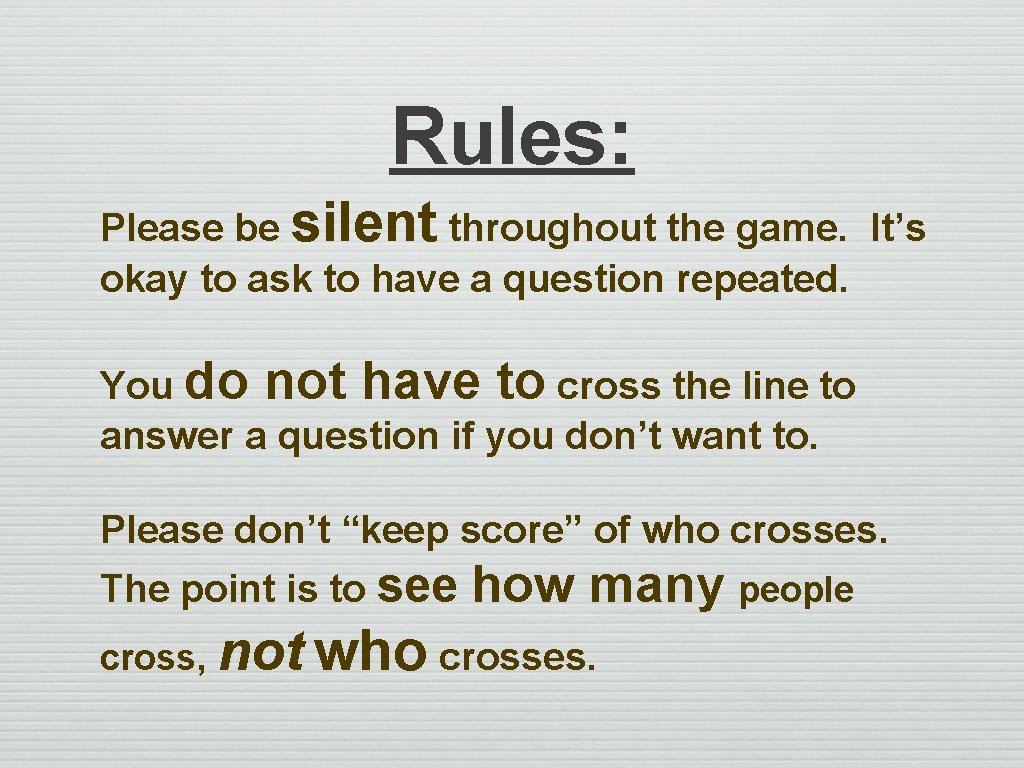 Rules:

Please be silent throughout the game. It’s okay to ask to have a question repeated.

You do not have to cross the line to answer a question if you don’t want to.

Please don’t “keep score” of who crosses. The point is to see how many people cross, not who crosses.